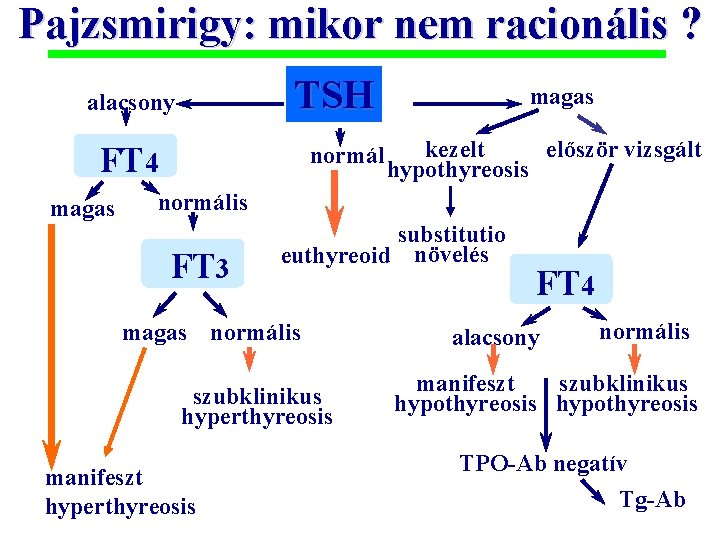 Pajzsmirigy: mikor nem racionális ?

TSH

alacsony

FT4

magas

normális

FT3

magas

normális

szubklinikus hyperthyreosis

manifeszt hyperthyreosis

normál

euthyreoid

magas

kezelt hypothyreosis

substitutio növelés

először vizsgált

FT4

alacsony

normális

manifeszt hypothyreosis

szubklinikus hypothyreosis

TPO-Ab negatív

Tg-Ab